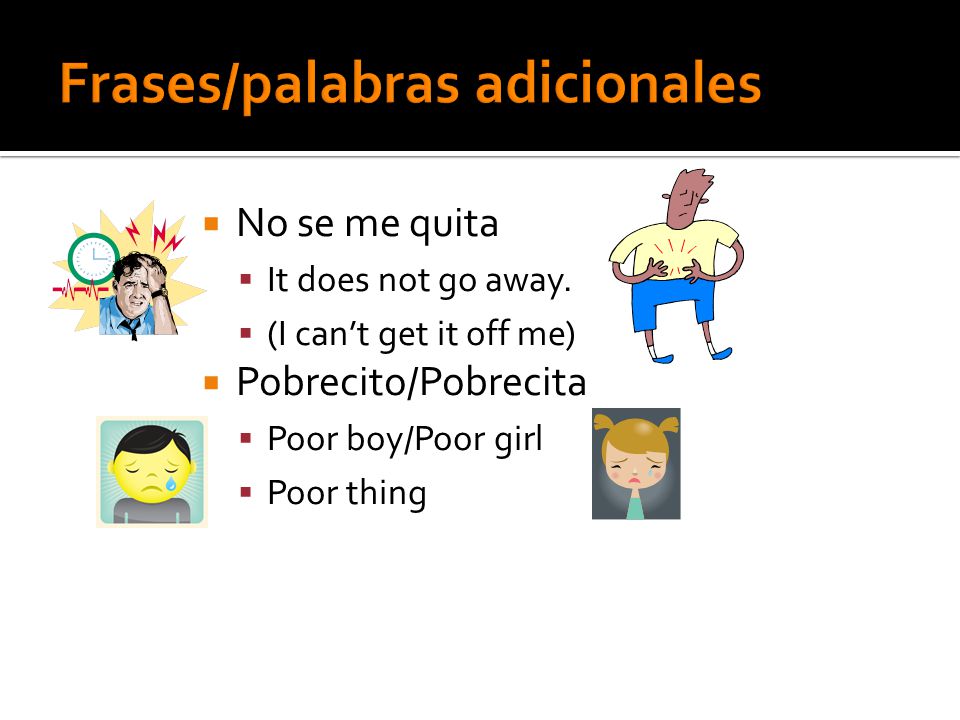 Frases/palabras adicionales

No se me quita
It does not go away.
(I can’t get it off me)

Pobrecito/Pobrecita
Poor boy/Poor girl
Poor thing